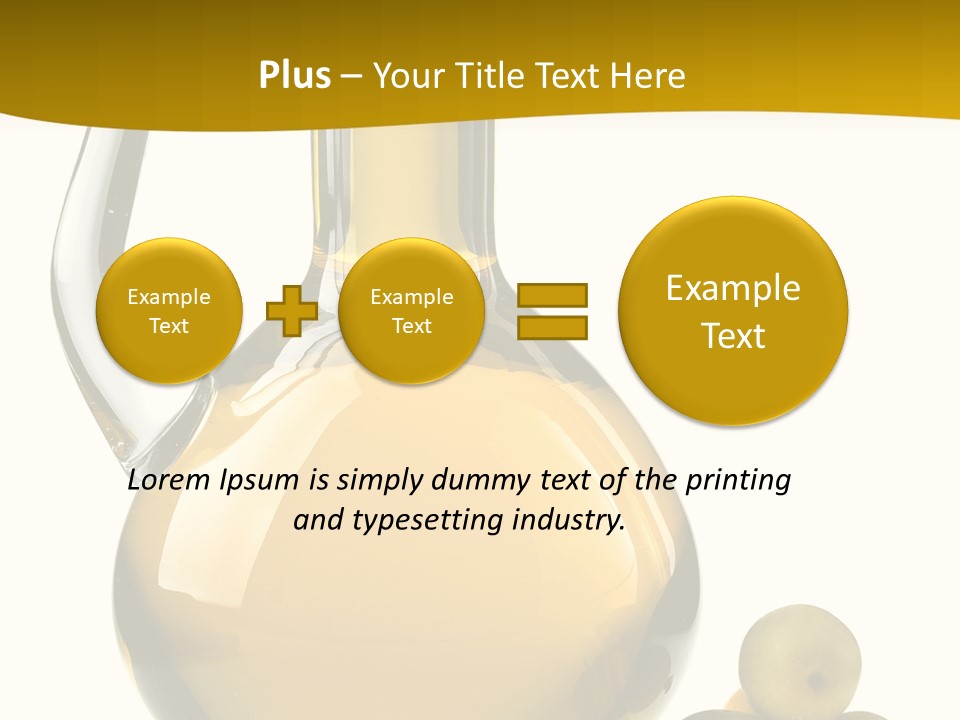 Plus – Your Title Text Here

Example Text

Example Text

Example Text

Lorem Ipsum is simply dummy text of the printing and typesetting industry.